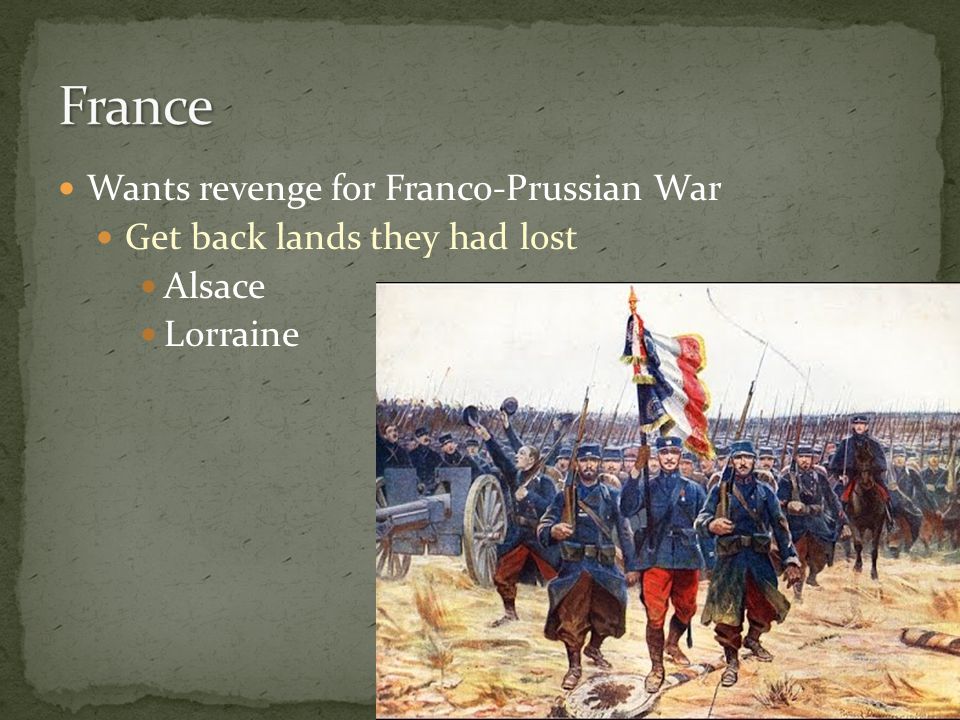 France

Wants revenge for Franco-Prussian War
Get back lands they had lost
Alsace
Lorraine